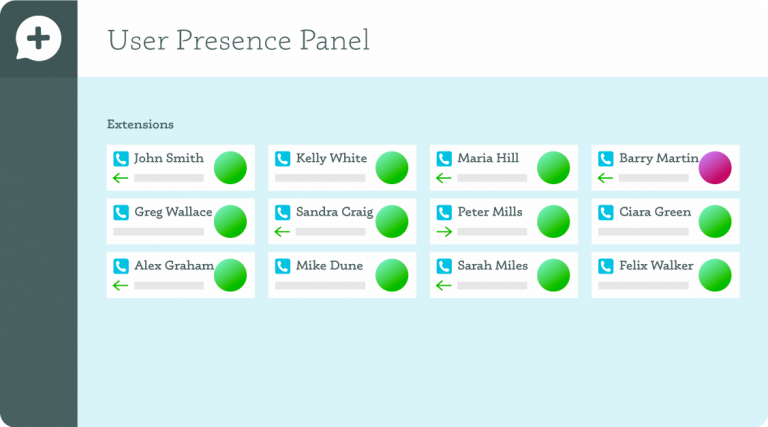 User Presence Panel

Extensions

John Smith
Kelly White
Maria Hill
Barry Martin
Greg Wallace
Sandra Craig
Peter Mills
Ciara Green
Alex Graham
Mike Dune
Sarah Miles
Felix Walker